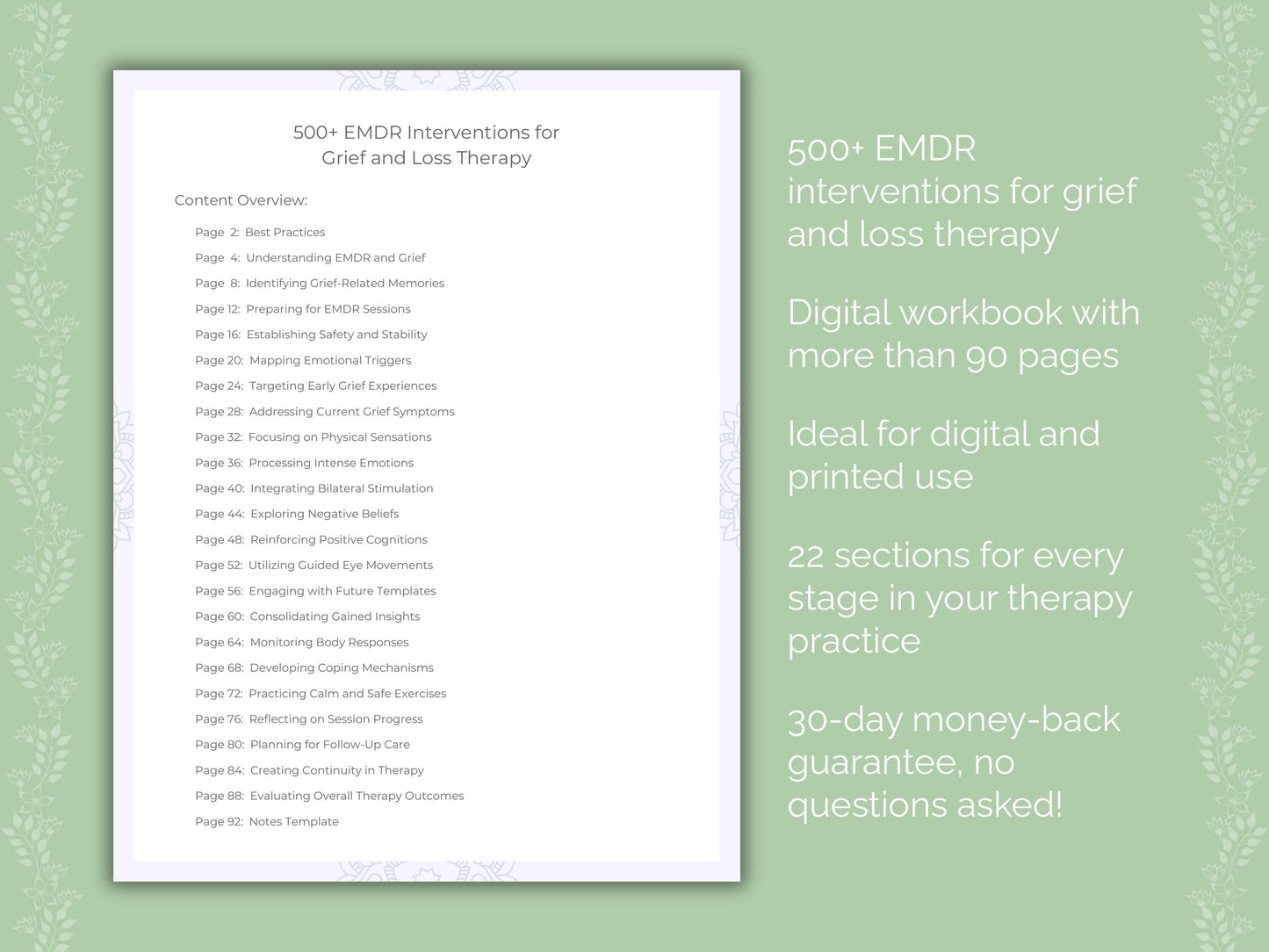 500+ EMDR Interventions for Grief and Loss Therapy

Content Overview:

Page 2: Best Practices
Page 4: Understanding EMDR and Grief
Page 8: Identifying Grief-Related Memories
Page 12: Preparing for EMDR Sessions
Page 16: Establishing Safety and Stability
Page 20: Mapping Emotional Triggers
Page 24: Targeting Early Grief Experiences
Page 28: Addressing Current Grief Symptoms
Page 32: Focusing on Physical Sensations
Page 36: Processing Intense Emotions
Page 40: Integrating Bilateral Stimulation
Page 44: Exploring Negative Beliefs
Page 48: Reinforcing Positive Cognitions
Page 52: Utilizing Guided Eye Movements
Page 56: Engaging with Future Templates
Page 60: Consolidating Gained Insights
Page 64: Monitoring Body Responses
Page 68: Developing Coping Mechanisms
Page 72: Practicing Calm and Safe Exercises
Page 76: Reflecting on Session Progress
Page 80: Planning for Follow-Up Care
Page 84: Creating Continuity in Therapy
Page 88: Evaluating Overall Therapy Outcomes
Page 92: Notes Template

500+ EMDR interventions for grief and loss therapy

Digital workbook with more than 90 pages

Ideal for digital and printed use

22 sections for every stage in your therapy practice

30-day money-back guarantee, no questions asked!